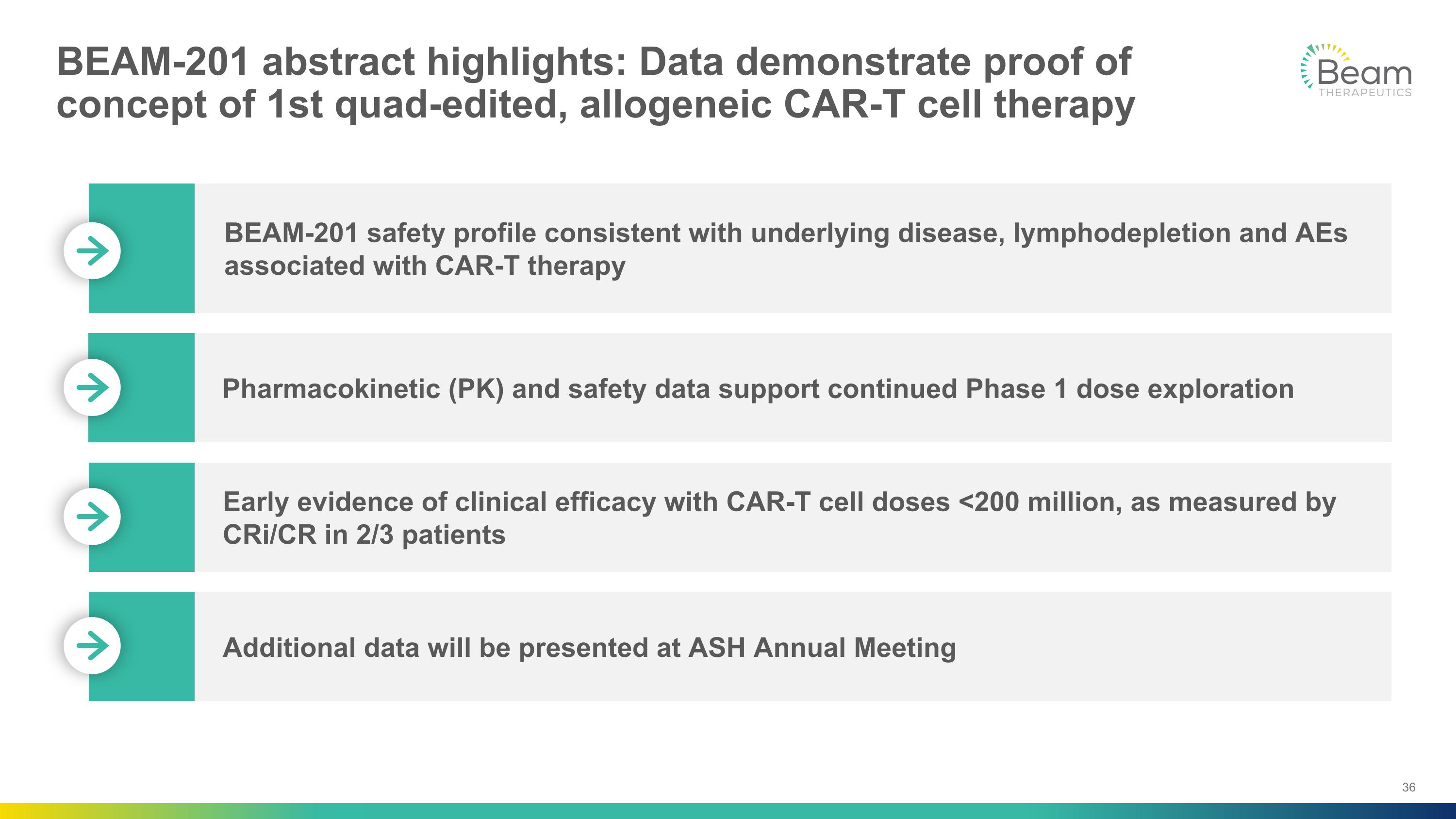 BEAM-201 abstract highlights: Data demonstrate proof of concept of 1st quad-edited, allogeneic CAR-T cell therapy

Beam
THERAPEUTICS

BEAM-201 safety profile consistent with underlying disease, lymphodepletion and AEs associated with CAR-T therapy

Pharmacokinetic (PK) and safety data support continued Phase 1 dose exploration

Early evidence of clinical efficacy with CAR-T cell doses <200 million, as measured by CRi/CR in 2/3 patients

Additional data will be presented at ASH Annual Meeting

36